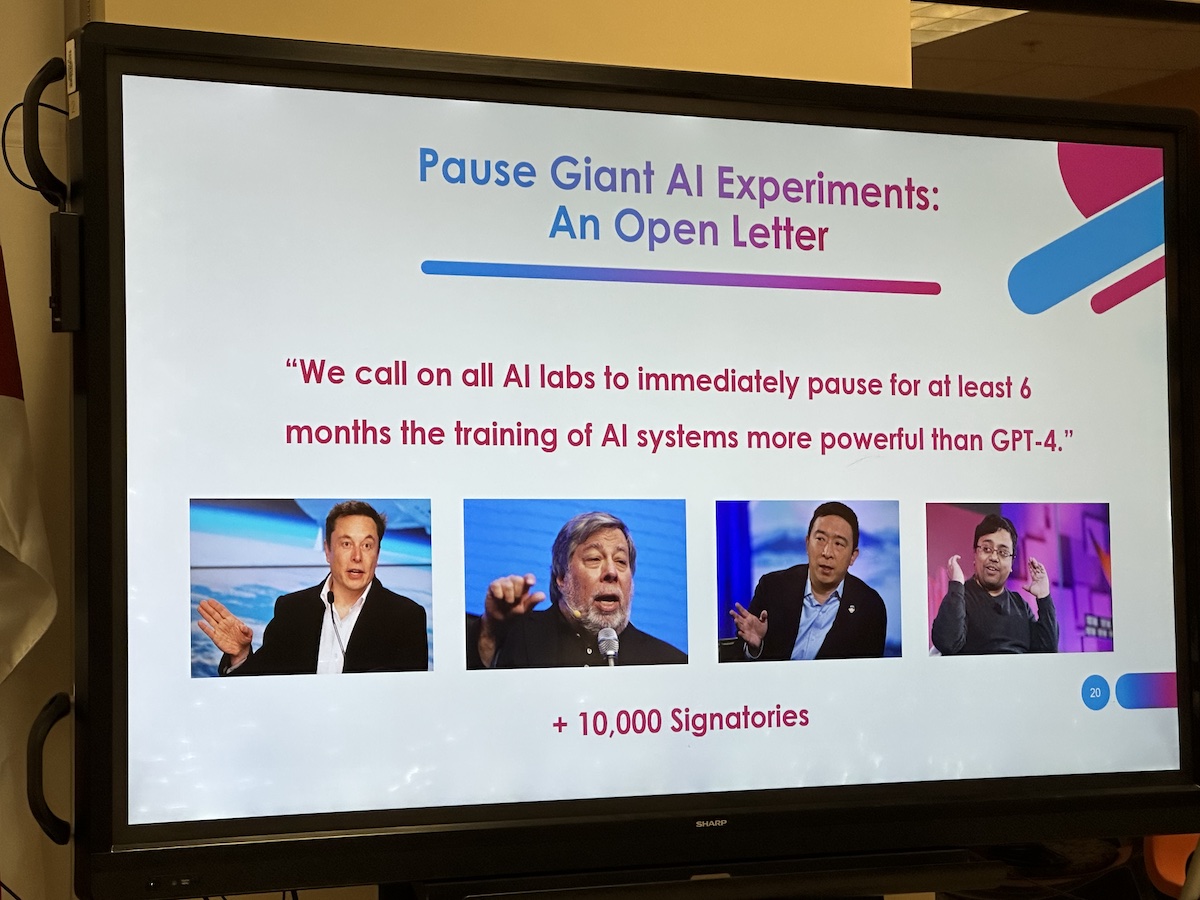 Pause Giant AI Experiments: An Open Letter

"We call on all AI labs to immediately pause for at least 6 months the training of AI systems more powerful than GPT-4."

20

+ 10,000 Signatories

SHARP